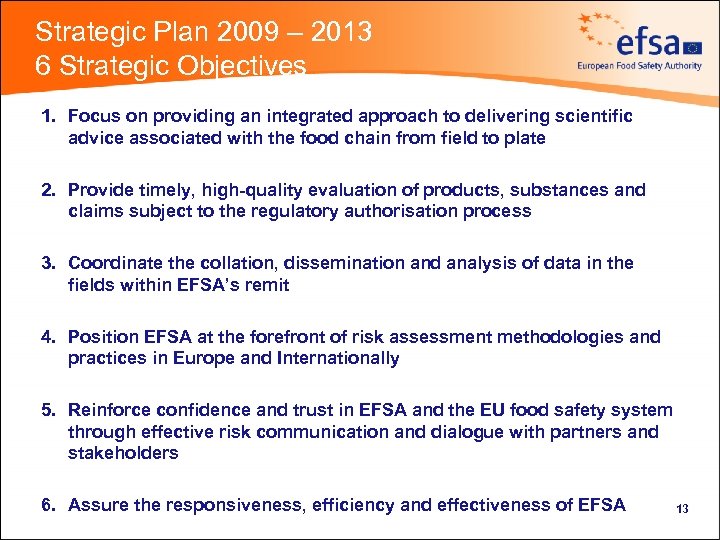 Strategic Plan 2009 – 2013
6 Strategic Objectives

efsa
European Food Safety Authority

1. Focus on providing an integrated approach to delivering scientific advice associated with the food chain from field to plate

2. Provide timely, high-quality evaluation of products, substances and claims subject to the regulatory authorisation process

3. Coordinate the collation, dissemination and analysis of data in the fields within EFSA's remit

4. Position EFSA at the forefront of risk assessment methodologies and practices in Europe and Internationally

5. Reinforce confidence and trust in EFSA and the EU food safety system through effective risk communication and dialogue with partners and stakeholders

6. Assure the responsiveness, efficiency and effectiveness of EFSA

13